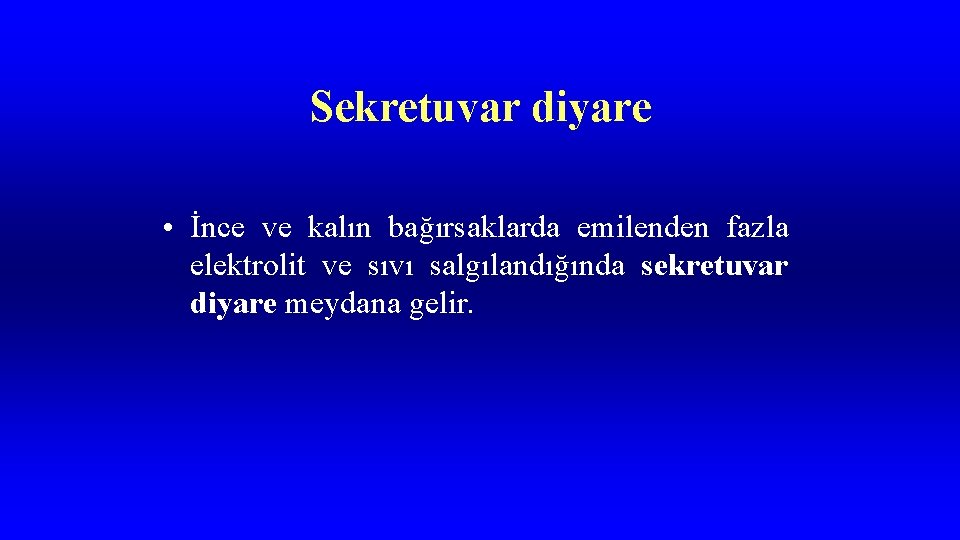 Sekretuvar diyare

• İnce ve kalın bağırsaklarda emilenden fazla elektrolit ve sıvı salgılandığında sekretuvar diyare meydana gelir.